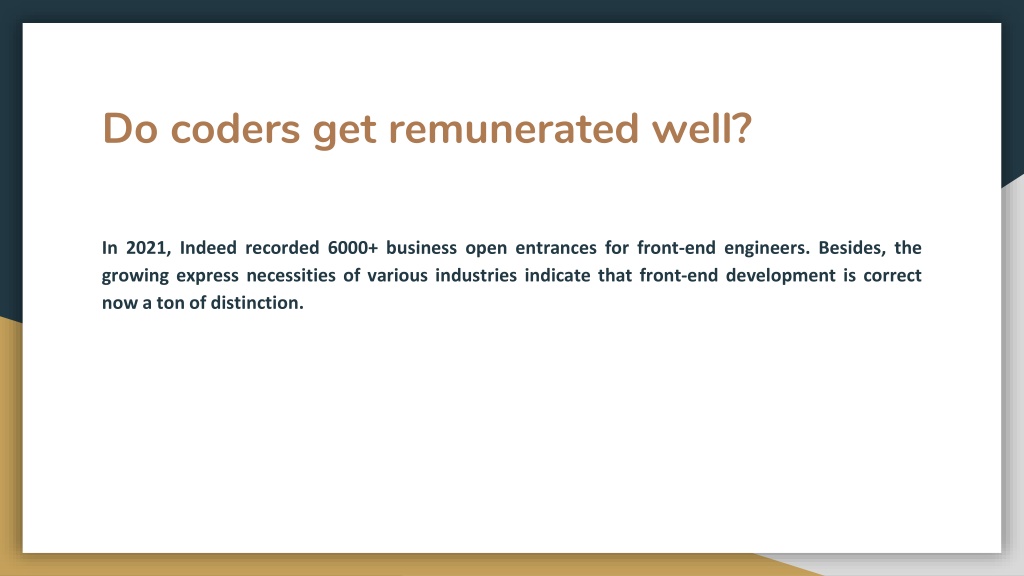 Do coders get remunerated well?

In 2021, Indeed recorded 6000+ business open entrances for front-end engineers. Besides, the growing express necessities of various industries indicate that front-end development is correct now a ton of distinction.